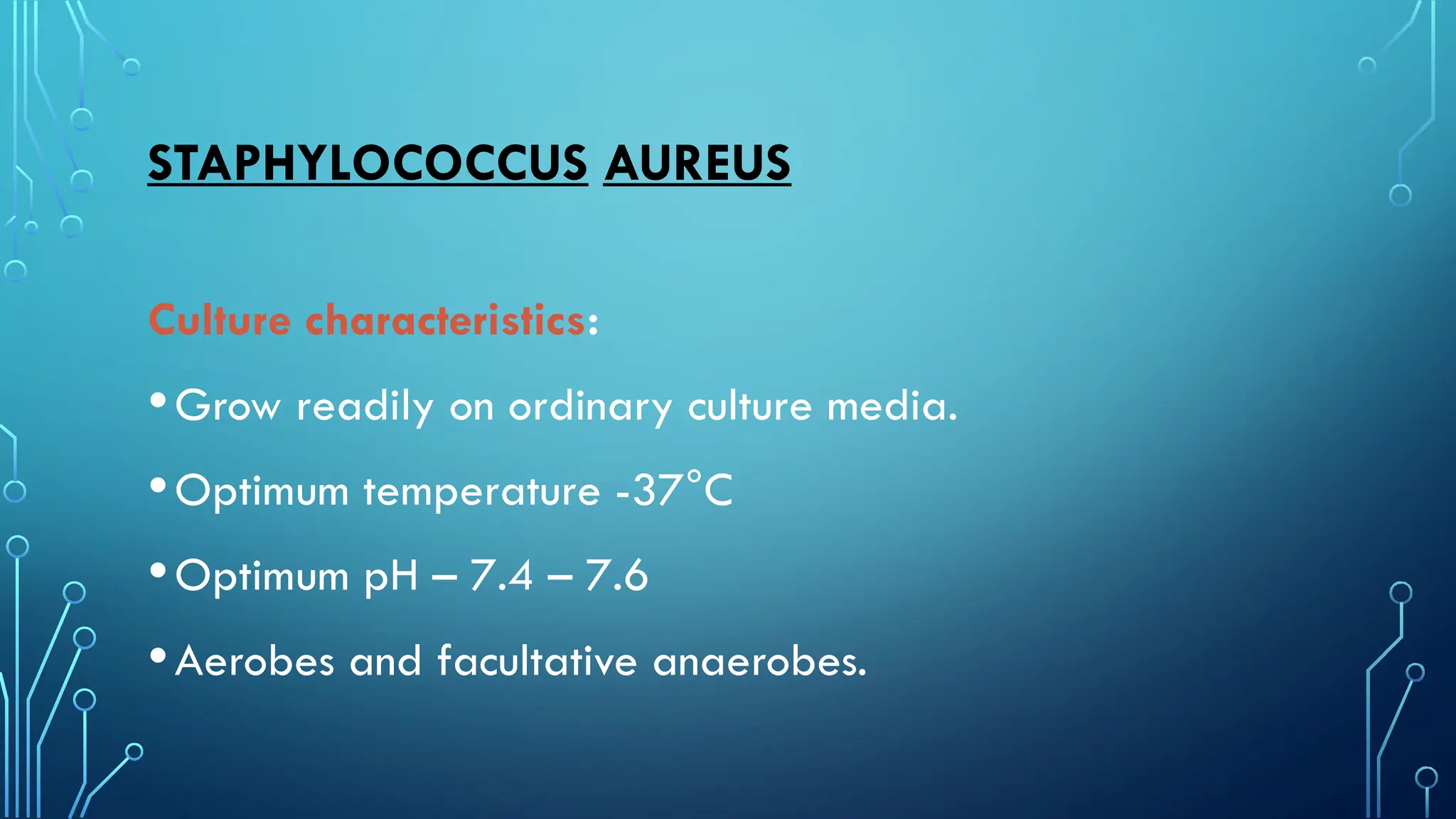 STAPHYLOCOCCUS AUREUS

Culture characteristics:

• Grow readily on ordinary culture media.

• Optimum temperature -37°C

• Optimum pH – 7.4 – 7.6

• Aerobes and facultative anaerobes.